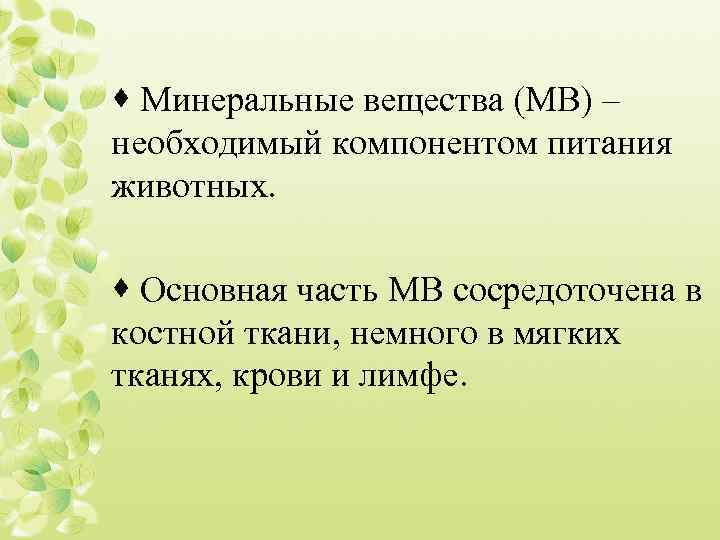 ♦ Минеральные вещества (МВ) – необходимый компонентом питания животных.

♦ Основная часть МВ сосредоточена в костной ткани, немного в мягких тканях, крови и лимфе.